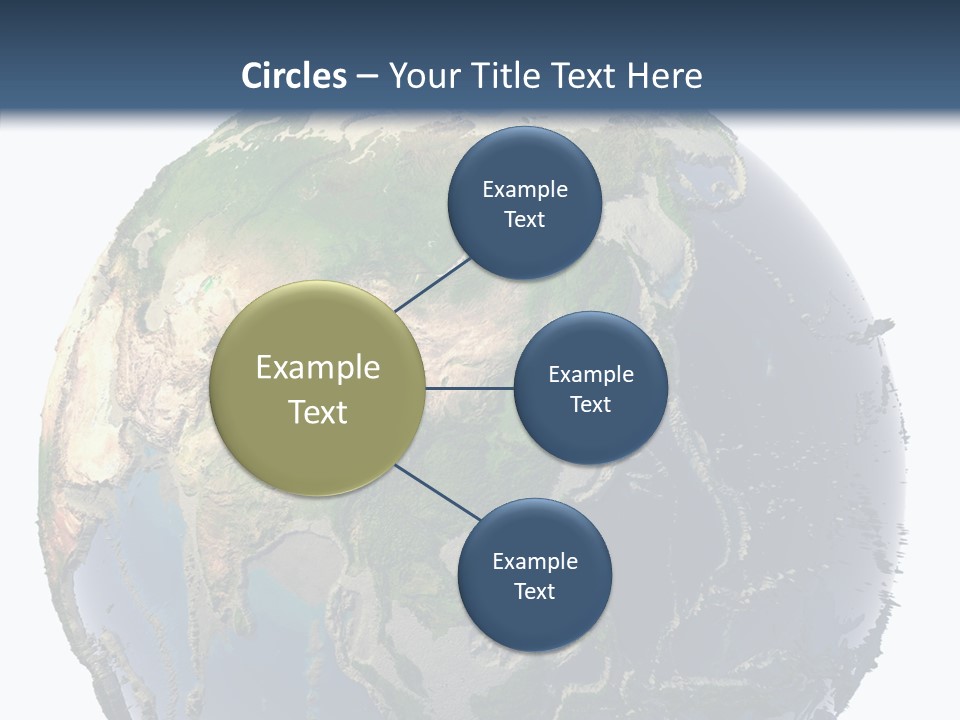 Circles – Your Title Text Here

Example Text

Example Text

Example Text

Example Text